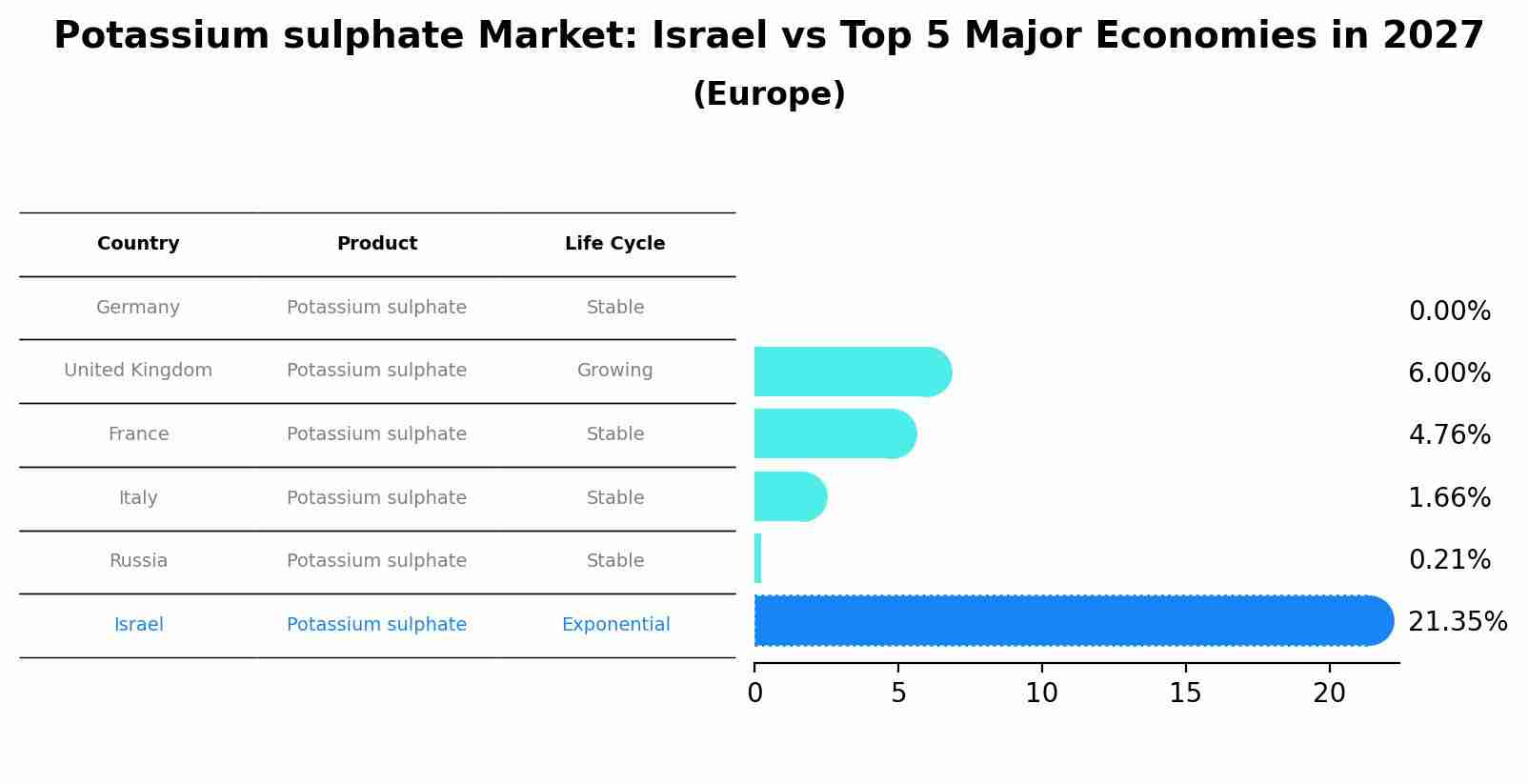 Potassium sulphate Market: Israel vs Top 5 Major Economies in 2027
(Europe)

| Country | Product | Life Cycle |
|---|---|---|
| Germany | Potassium sulphate | Stable |
| United Kingdom | Potassium sulphate | Growing |
| France | Potassium sulphate | Stable |
| Italy | Potassium sulphate | Stable |
| Russia | Potassium sulphate | Stable |
| Israel | Potassium sulphate | Exponential |

0.00%
6.00%
4.76%
1.66%
0.21%
21.35%

0 5 10 15 20